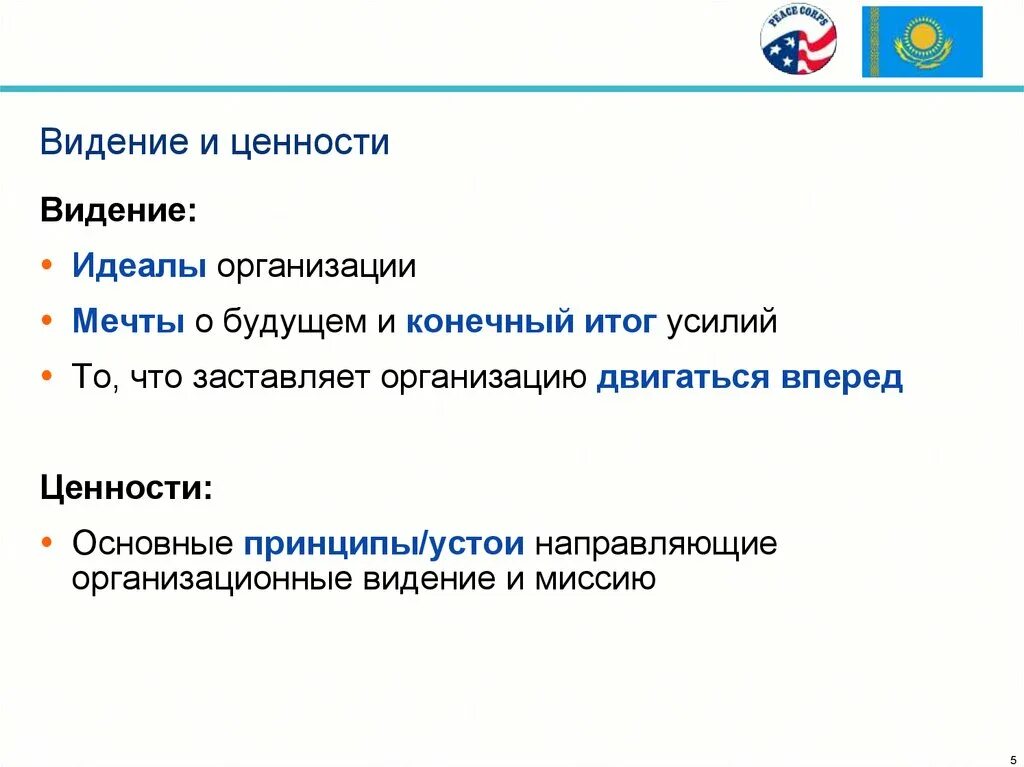 PEACE CORPS

Видение и ценности

Видение:

• Идеалы организации

• Мечты о будущем и конечный итог усилий

• То, что заставляет организацию двигаться вперед

Ценности:

• Основные принципы/устои направляющие организационные видение и миссию

5